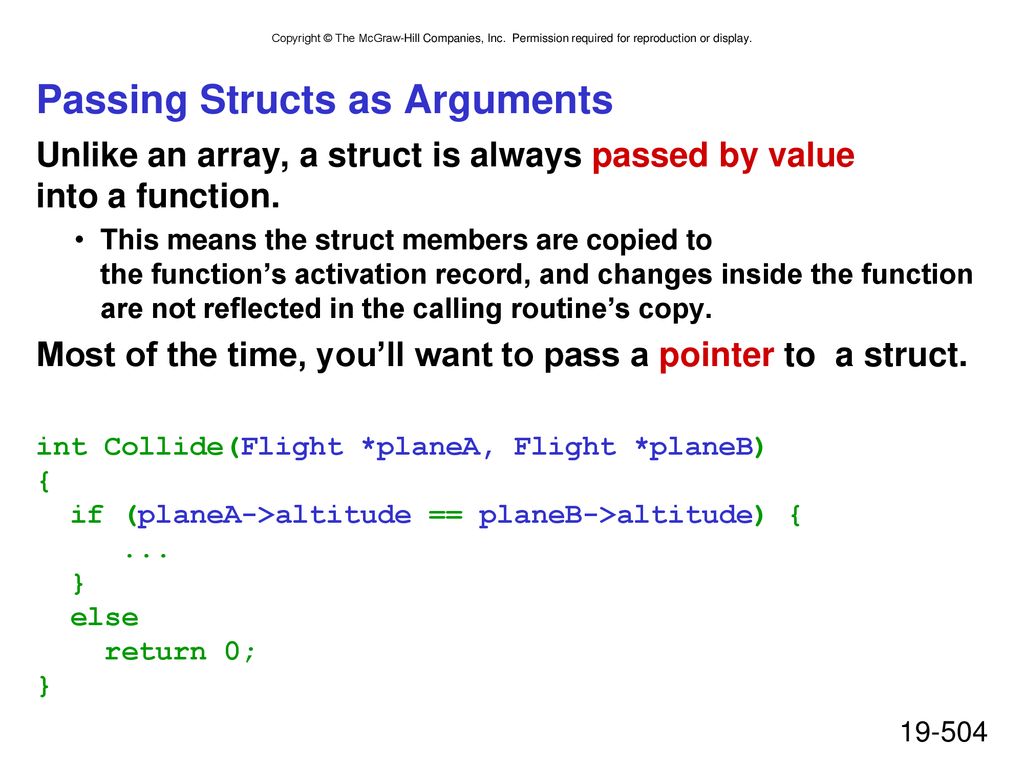 Copyright © The McGraw-Hill Companies, Inc. Permission required for reproduction or display.

Passing Structs as Arguments

Unlike an array, a struct is always passed by value into a function.

• This means the struct members are copied to the function's activation record, and changes inside the function are not reflected in the calling routine's copy.

Most of the time, you'll want to pass a pointer to a struct.

int Collide(Flight *planeA, Flight *planeB)
{
  if (planeA->altitude == planeB->altitude) {
     ...
  }
  else
    return 0;
}

19-504